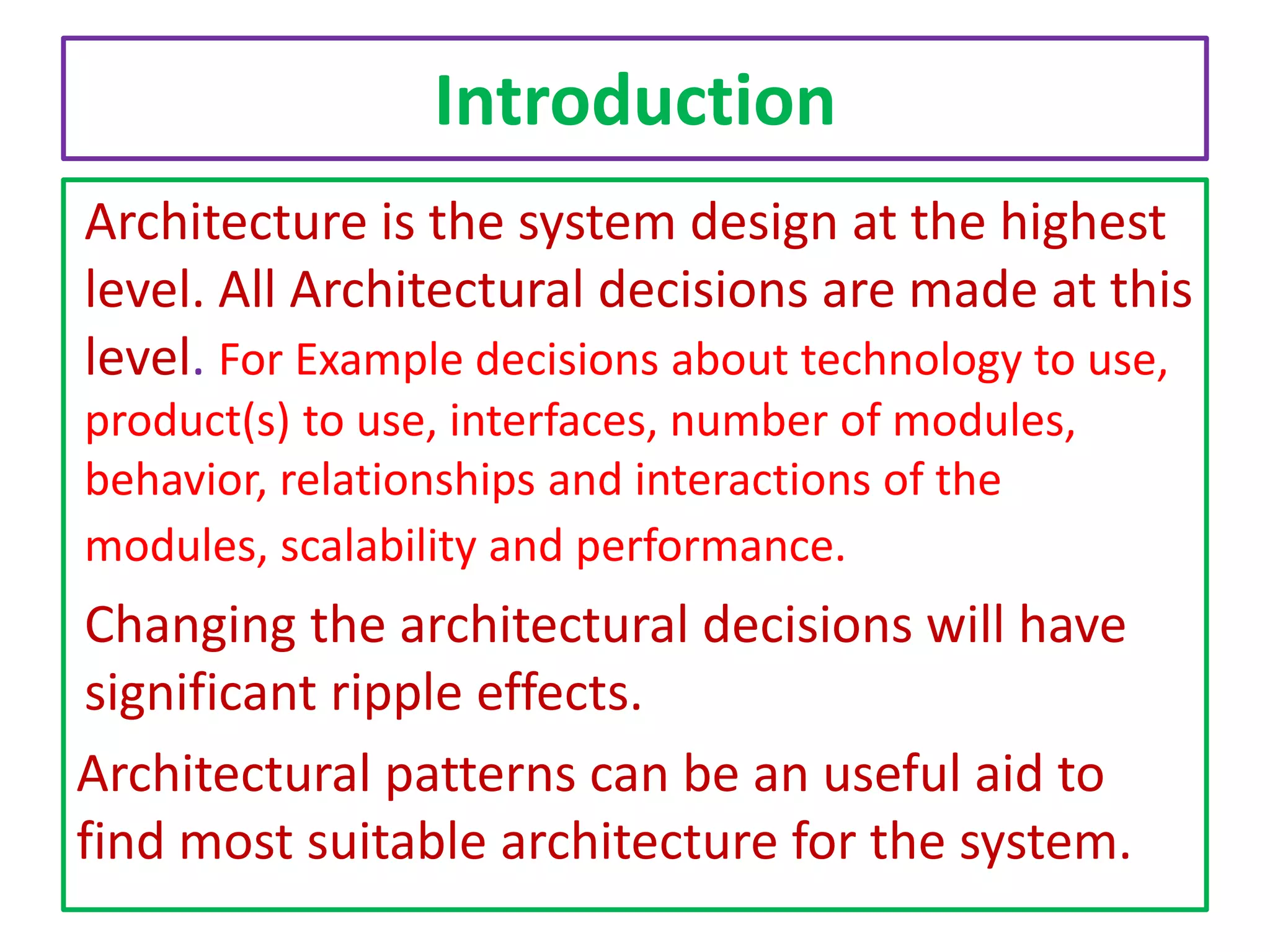 Introduction

Architecture is the system design at the highest level. All Architectural decisions are made at this level. For Example decisions about technology to use, product(s) to use, interfaces, number of modules, behavior, relationships and interactions of the modules, scalability and performance.

Changing the architectural decisions will have significant ripple effects.

Architectural patterns can be an useful aid to find most suitable architecture for the system.